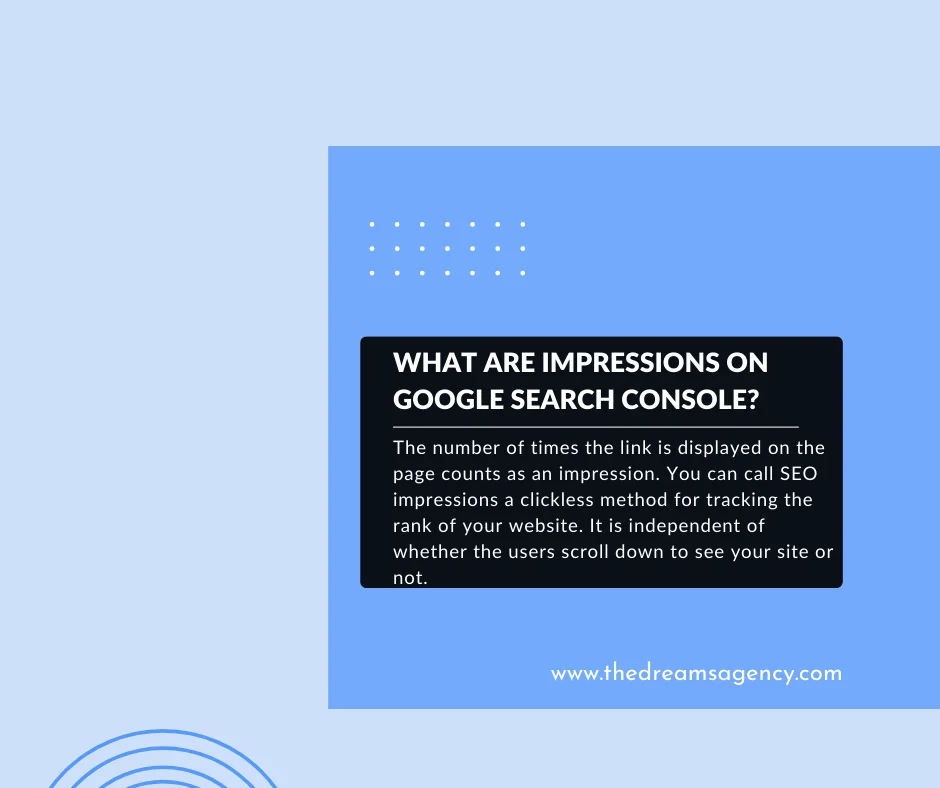 WHAT ARE IMPRESSIONS ON GOOGLE SEARCH CONSOLE?

The number of times the link is displayed on the page counts as an impression. You can call SEO impressions a clickless method for tracking the rank of your website. It is independent of whether the users scroll down to see your site or not.

www.thedreamsagency.com